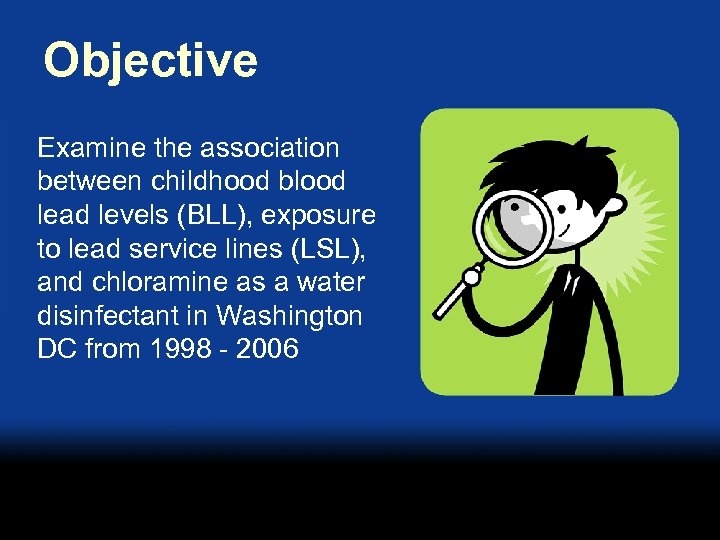 Objective

Examine the association between childhood blood lead levels (BLL), exposure to lead service lines (LSL), and chloramine as a water disinfectant in Washington DC from 1998 - 2006